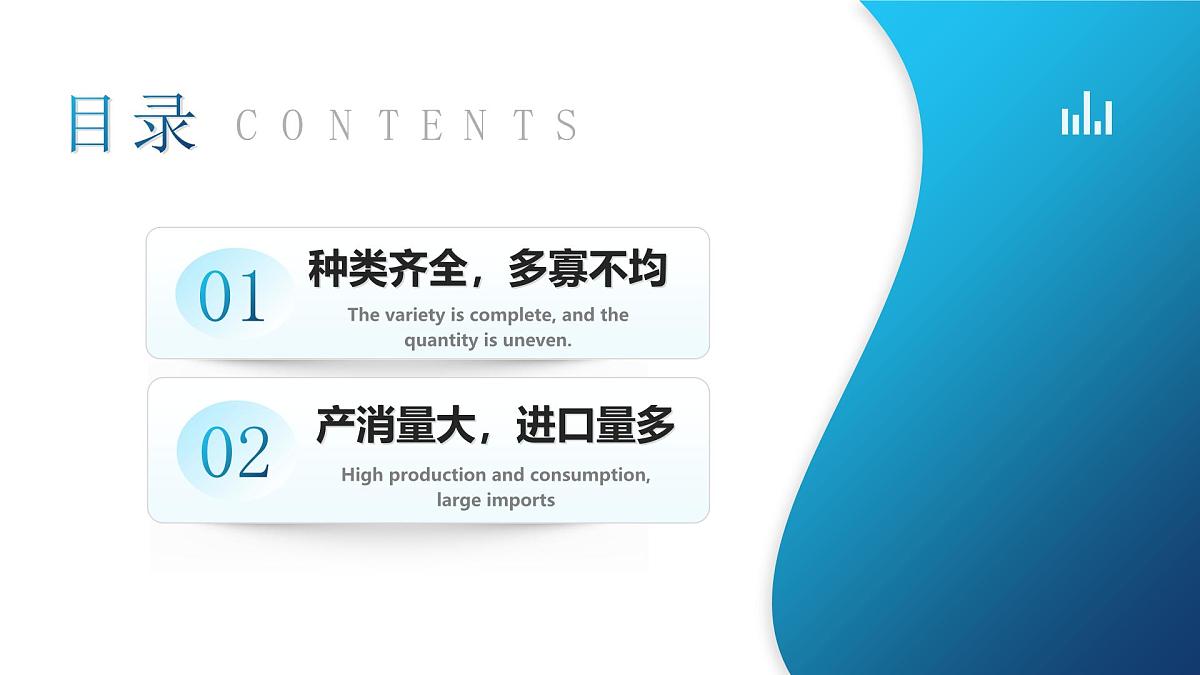 目录 CONTENTS

01 种类齐全，多寡不均

The variety is complete, and the quantity is uneven.

02 产消量大，进口量多

High production and consumption, large imports